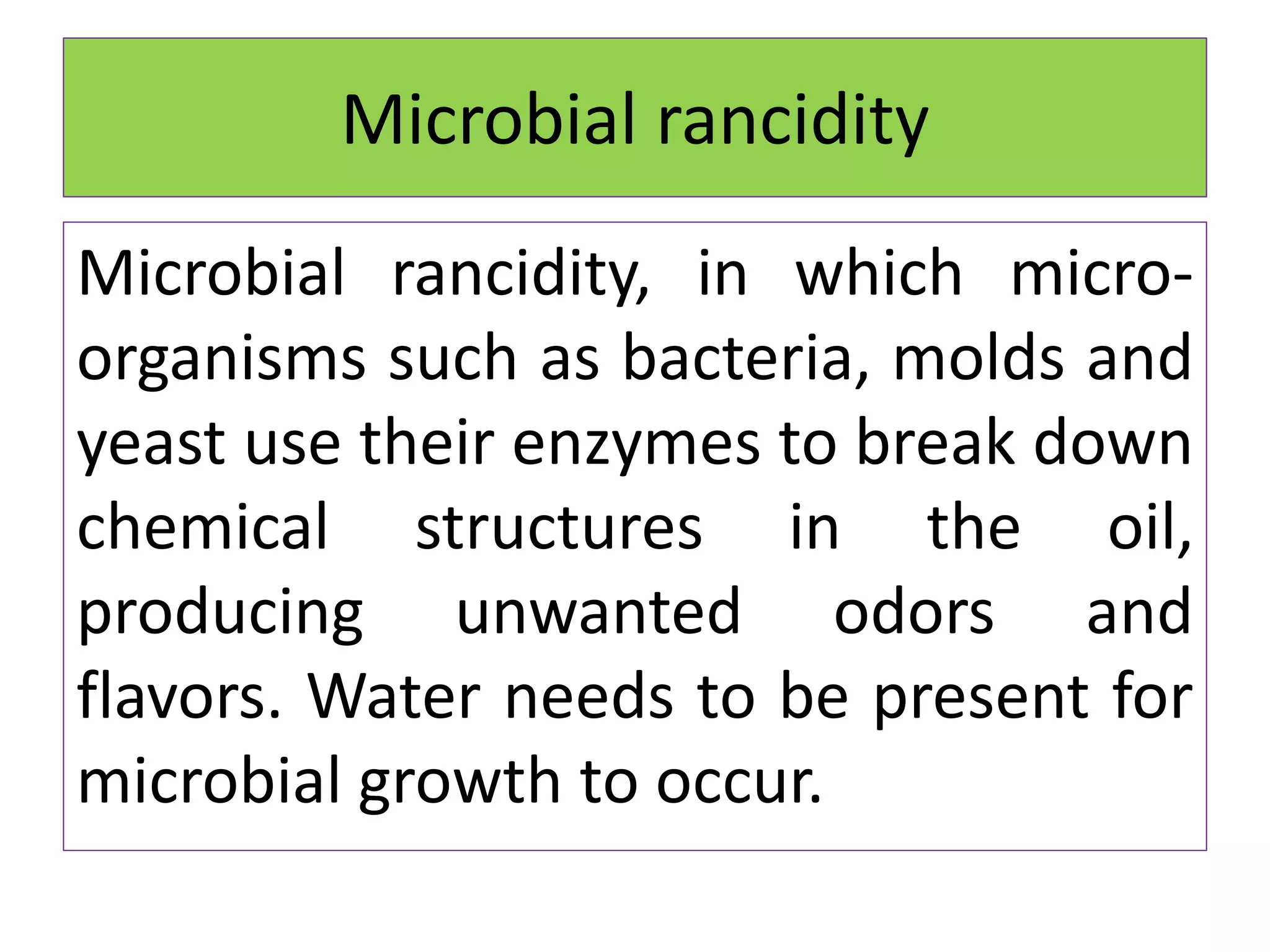 Microbial rancidity

Microbial rancidity, in which micro-organisms such as bacteria, molds and yeast use their enzymes to break down chemical structures in the oil, producing unwanted odors and flavors. Water needs to be present for microbial growth to occur.